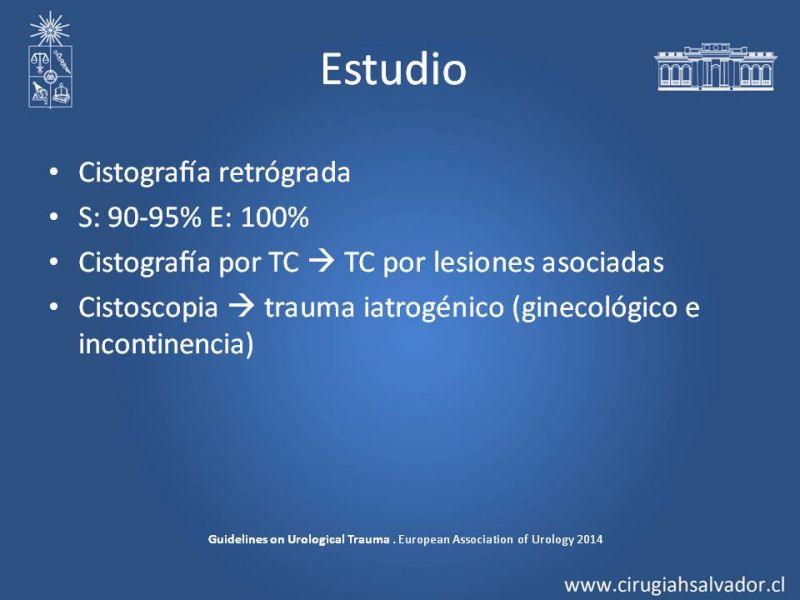 Estudio

• Cistografía retrógrada
• S: 90-95% E: 100%
• Cistografía por TC → TC por lesiones asociadas
• Cistoscopia → trauma iatrogénico (ginecológico e incontinencia)

Guidelines on Urological Trauma . European Association of Urology 2014

www.cirugiahsalvador.cl